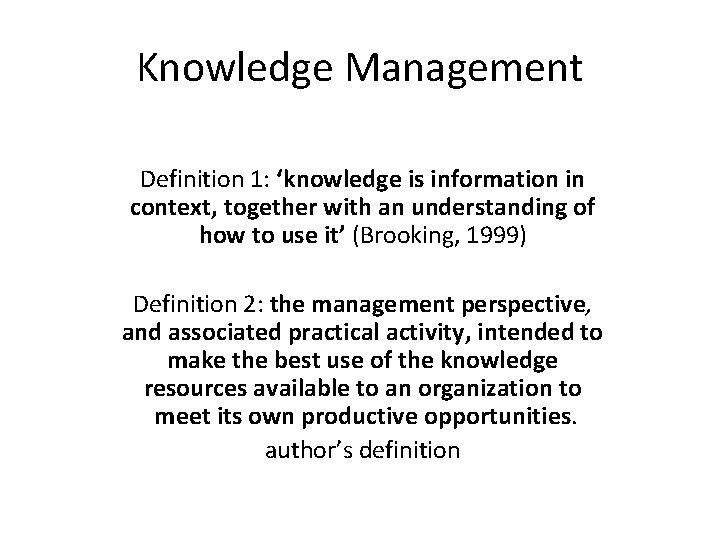 Knowledge Management

Definition 1: ‘knowledge is information in context, together with an understanding of how to use it’ (Brooking, 1999)

Definition 2: the management perspective, and associated practical activity, intended to make the best use of the knowledge resources available to an organization to meet its own productive opportunities.

author’s definition